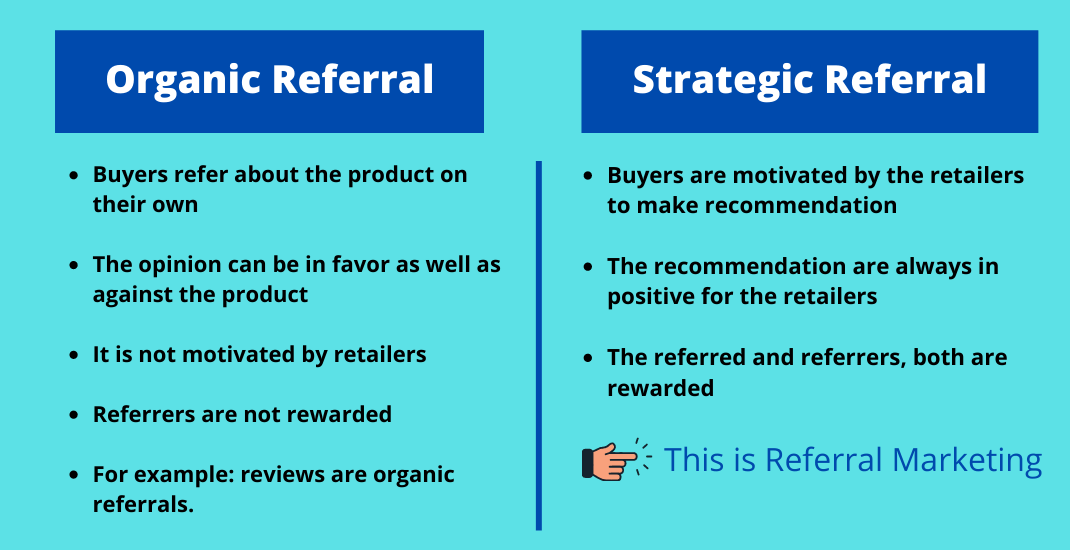 Organic Referral

- Buyers refer about the product on their own
- The opinion can be in favor as well as against the product
- It is not motivated by retailers
- Referrers are not rewarded
- For example: reviews are organic referrals.

Strategic Referral

- Buyers are motivated by the retailers to make recommendation
- The recommendation are always in positive for the retailers
- The referred and referrers, both are rewarded

This is Referral Marketing